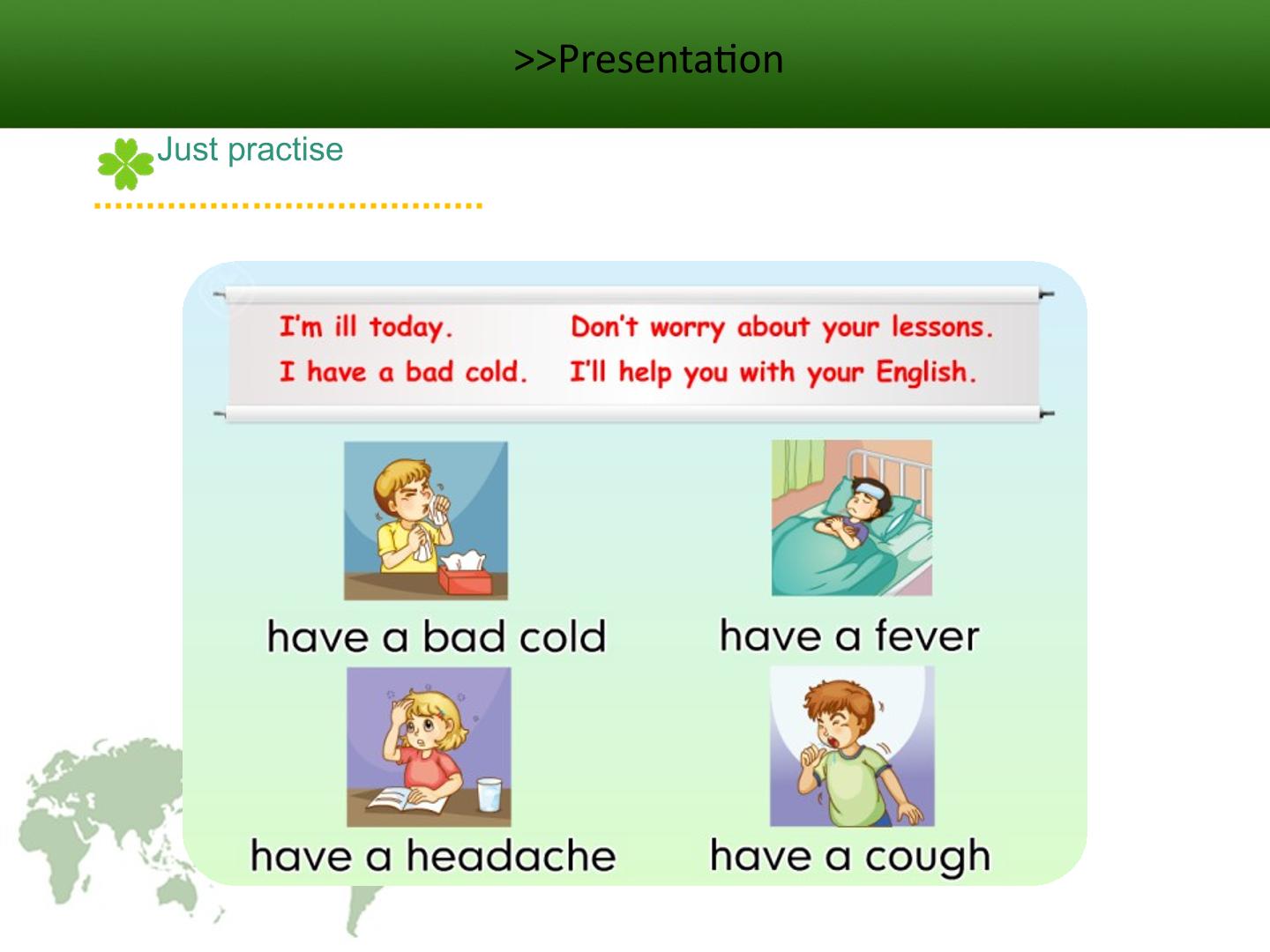 >>Presentation

Just practise

I'm ill today.
I have a bad cold.

Don't worry about your lessons.
I'll help you with your English.

have a bad cold

have a fever

have a headache

have a cough